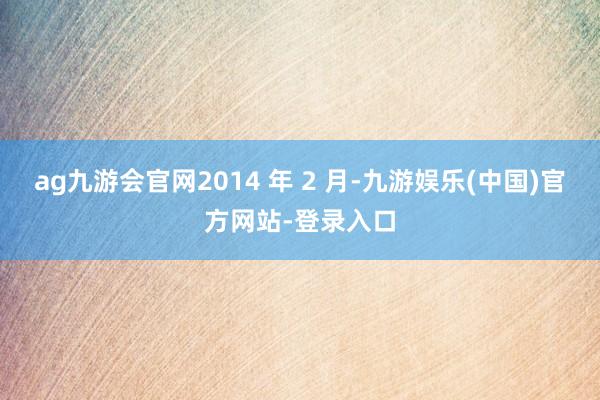 ag九游会官网2014 年 2 月-九游娱乐(中国)官方网站-登录入口